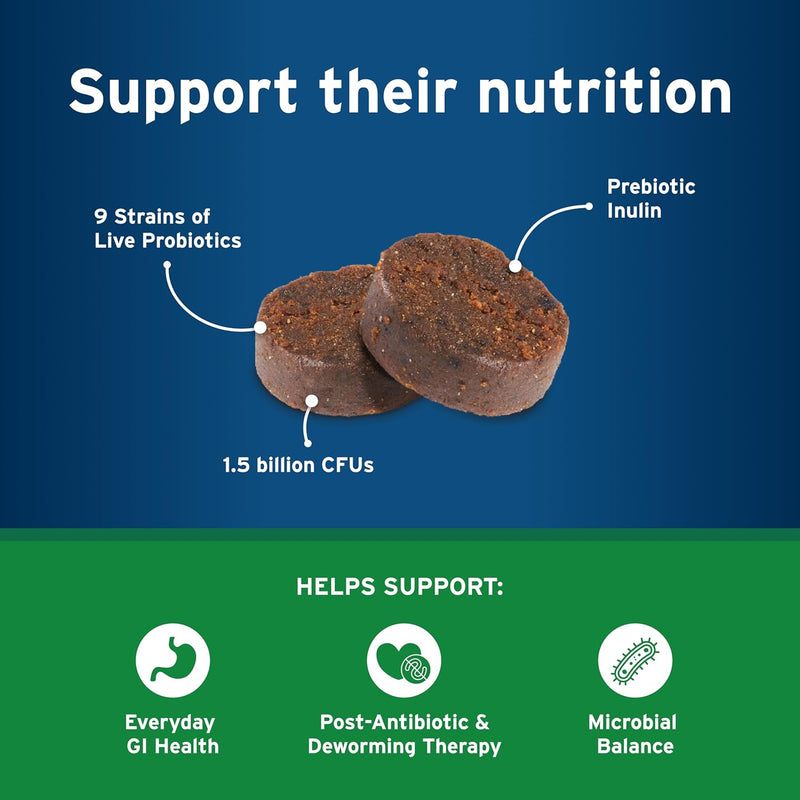 Support their nutrition

9 Strains of Live Probiotics

Prebiotic Inulin

1.5 billion CFUs

HELPS SUPPORT:

Everyday GI Health

Post-Antibiotic & Deworming Therapy

Microbial Balance